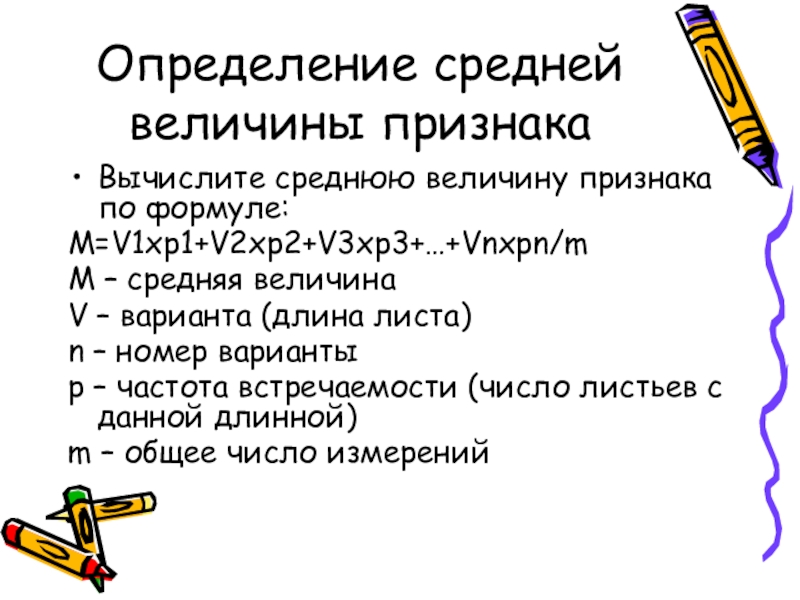 Определение средней величины признака

• Вычислите среднюю величину признака по формуле:

M=V1xp1+V2xp2+V3xp3+…+Vnxpn/m

M – средняя величина

V – варианта (длина листа)

n – номер варианты

p – частота встречаемости (число листьев с данной длинной)

m – общее число измерений